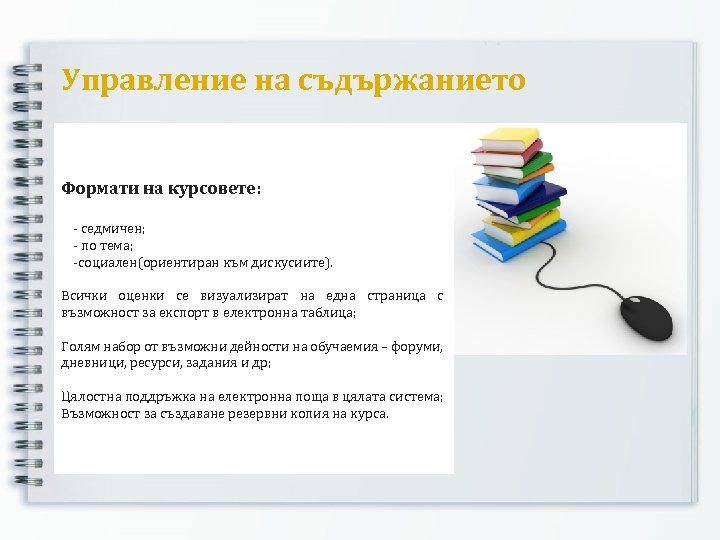 Управление на съдържанието

Формати на курсовете:

- седмичен;
- по тема;
-социален(ориентиран към дискусиите).

Всички оценки се визуализират на една страница с възможност за експорт в електронна таблица;

Голям набор от възможни дейности на обучаемия – форуми, дневници, ресурси, задания и др;

Цялостна поддръжка на електронна поща в цялата система;
Възможност за създаване резервни копия на курса.